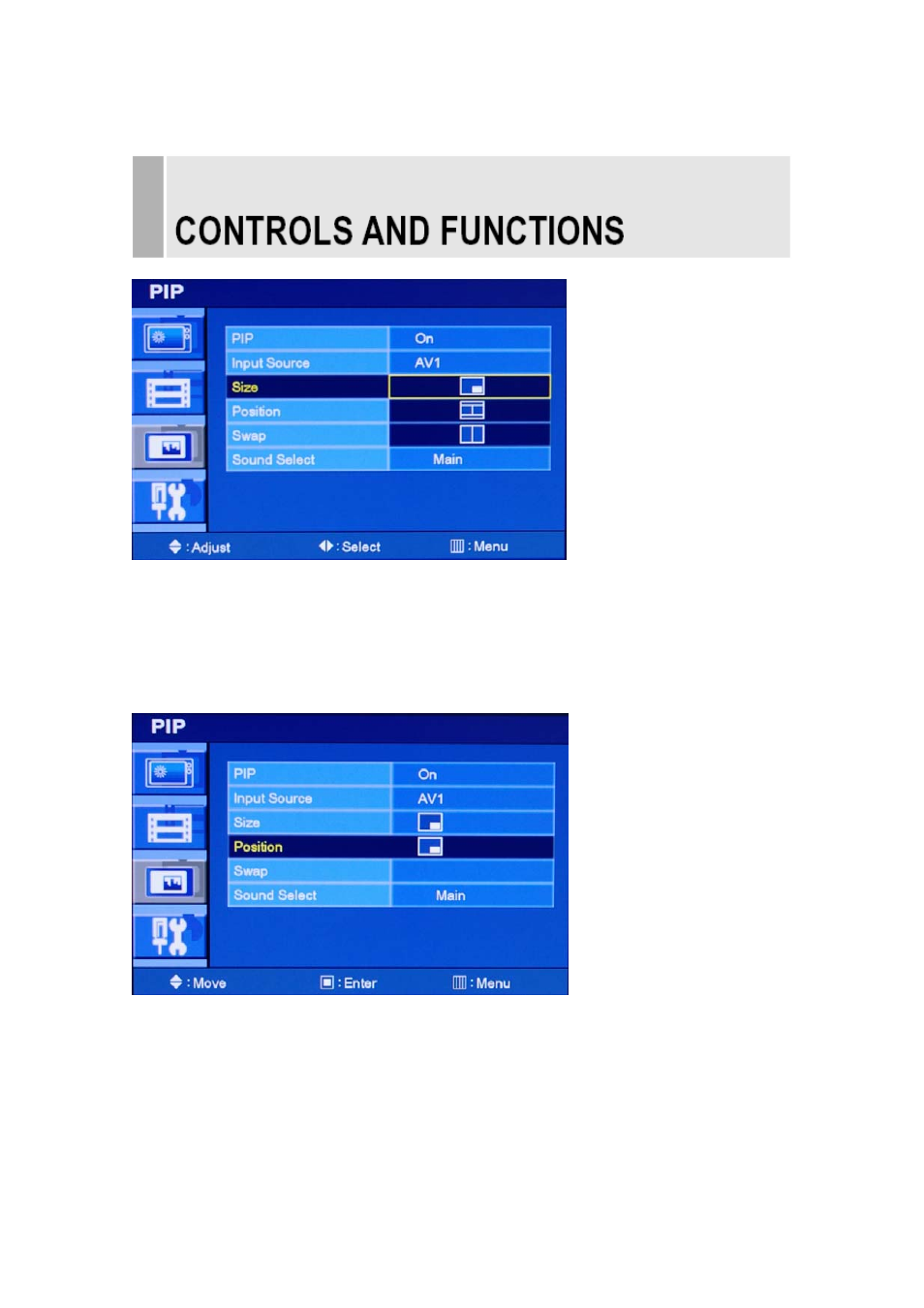 CONTROLS AND FUNCTIONS

PIP

| PIP | On |
|---|---|
| Input Source | AV1 |
| Size | |
| Position | |
| Swap | |
| Sound Select | Main |

: Adjust  : Select  : Menu

PIP

| PIP | On |
|---|---|
| Input Source | AV1 |
| Size | |
| Position | |
| Swap | |
| Sound Select | Main |

: Move  : Enter  : Menu